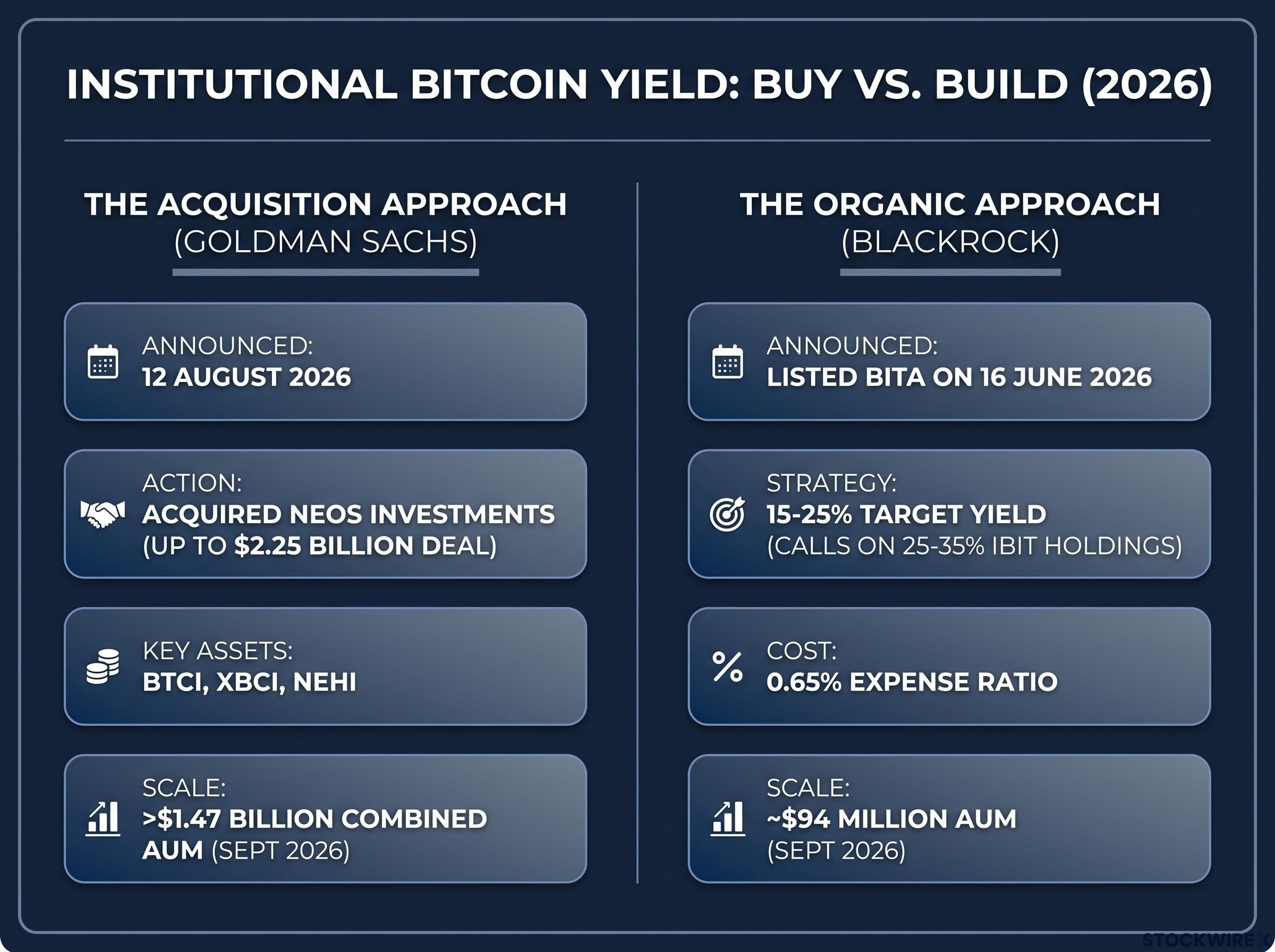 INSTITUTIONAL BITCOIN YIELD: BUY VS. BUILD (2026)

THE ACQUISITION APPROACH
(GOLDMAN SACHS)

ANNOUNCED:
12 AUGUST 2026

ACTION:
ACQUIRED NEOS INVESTMENTS
(UP TO $2.25 BILLION DEAL)

KEY ASSETS:
BTCI, XBCI, NEHI

SCALE:
>$1.47 BILLION COMBINED AUM (SEPT 2026)

THE ORGANIC APPROACH
(BLACKROCK)

ANNOUNCED:
LISTED BITA ON 16 JUNE 2026

STRATEGY:
15-25% TARGET YIELD
(CALLS ON 25-35% IBIT HOLDINGS)

COST:
0.65% EXPENSE RATIO

SCALE:
~$94 MILLION AUM
(SEPT 2026)

STOCKWIRE X